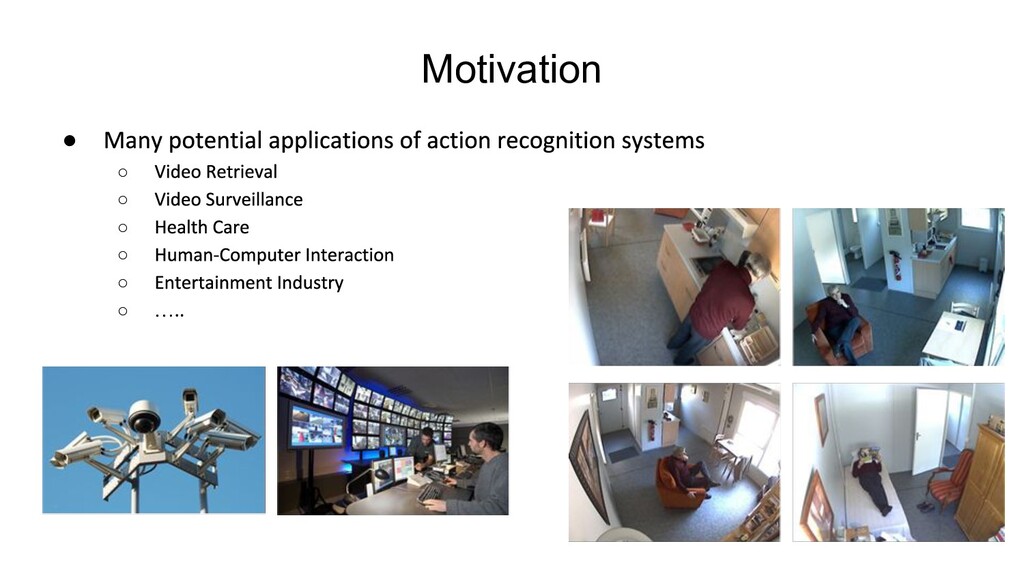 Motivation

● Many potential applications of action recognition systems
○ Video Retrieval
○ Video Surveillance
○ Health Care
○ Human-Computer Interaction
○ Entertainment Industry
○ …..